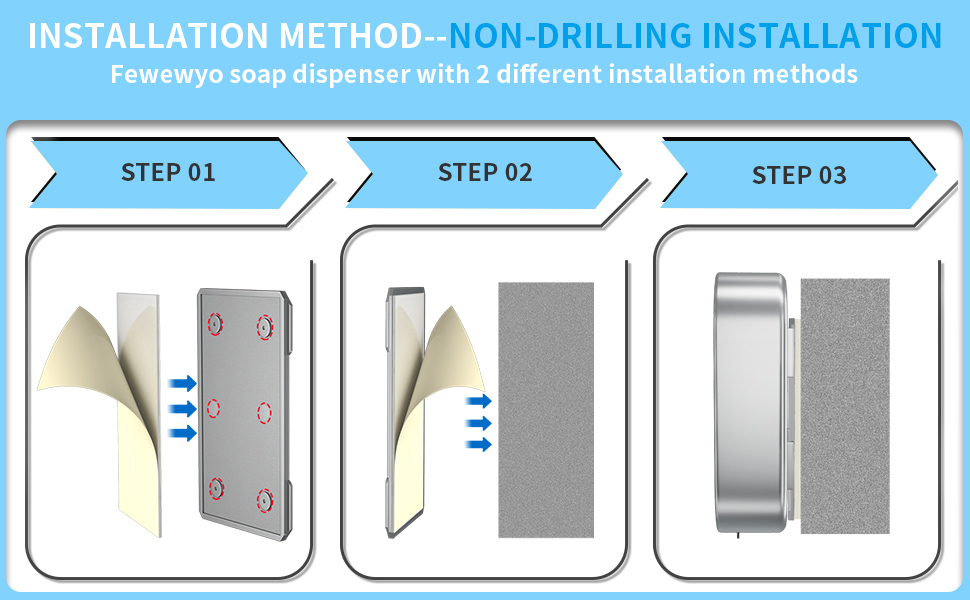 INSTALLATION METHOD--NON-DRILLING INSTALLATION
Fewewyo soap dispenser with 2 different installation methods

STEP 01

STEP 02

STEP 03